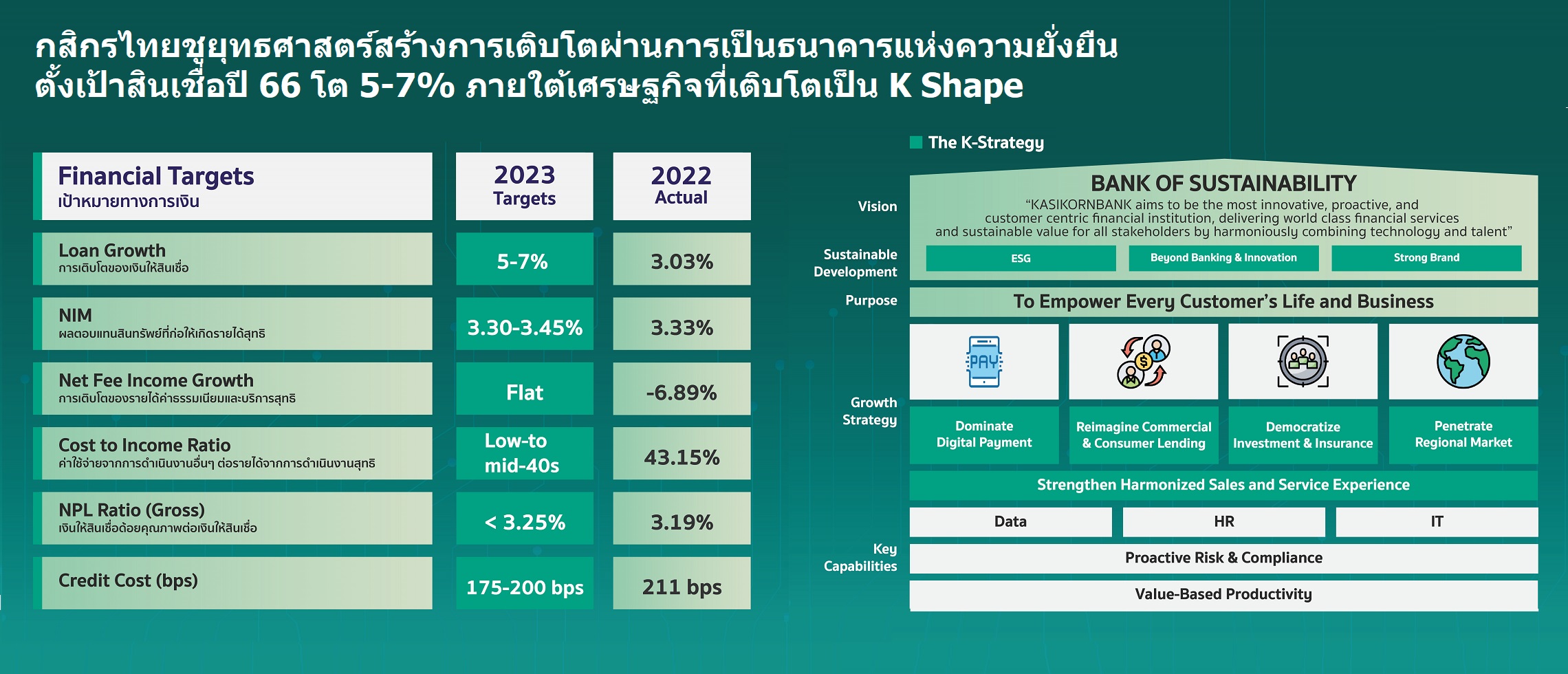 กสิกรไทยชูยุทธศาสตร์สร้างการเติบโตผ่านการเป็นธนาคารแห่งความยั่งยืน
ตั้งเป้าสินเชื่อปี 66 โต 5-7% ภายใต้เศรษฐกิจที่เติบโตเป็น K Shape

| Financial Targets เป้าหมายทางการเงิน | 2023 Targets | 2022 Actual |
|---|---|---|
| Loan Growth การเติบโตของเงินให้สินเชื่อ | 5-7% | 3.03% |
| NIM ผลตอบแทนสินทรัพย์ที่ก่อให้เกิดรายได้สุทธิ | 3.30-3.45% | 3.33% |
| Net Fee Income Growth การเติบโตของรายได้ค่าธรรมเนียมและบริการสุทธิ | Flat | -6.89% |
| Cost to Income Ratio ค่าใช้จ่ายจากการดำเนินงานอื่นๆ ต่อรายได้จากการดำเนินงานสุทธิ | Low-to mid-40s | 43.15% |
| NPL Ratio (Gross) เงินให้สินเชื่อด้อยคุณภาพต่อเงินให้สินเชื่อ | < 3.25% | 3.19% |
| Credit Cost (bps) | 175-200 bps | 211 bps |

The K-Strategy

Vision
BANK OF SUSTAINABILITY
"KASIKORNBANK aims to be the most innovative, proactive, and customer centric financial institution, delivering world class financial services and sustainable value for all stakeholders by harmoniously combining technology and talent"

Sustainable Development
ESG
Beyond Banking & Innovation
Strong Brand

Purpose
To Empower Every Customer's Life and Business

Growth Strategy
PAY
Dominate Digital Payment
Reimagine Commercial & Consumer Lending
Democratize Investment & Insurance
Penetrate Regional Market

Strengthen Harmonized Sales and Service Experience

Key Capabilities
Data
HR
IT
Proactive Risk & Compliance
Value-Based Productivity